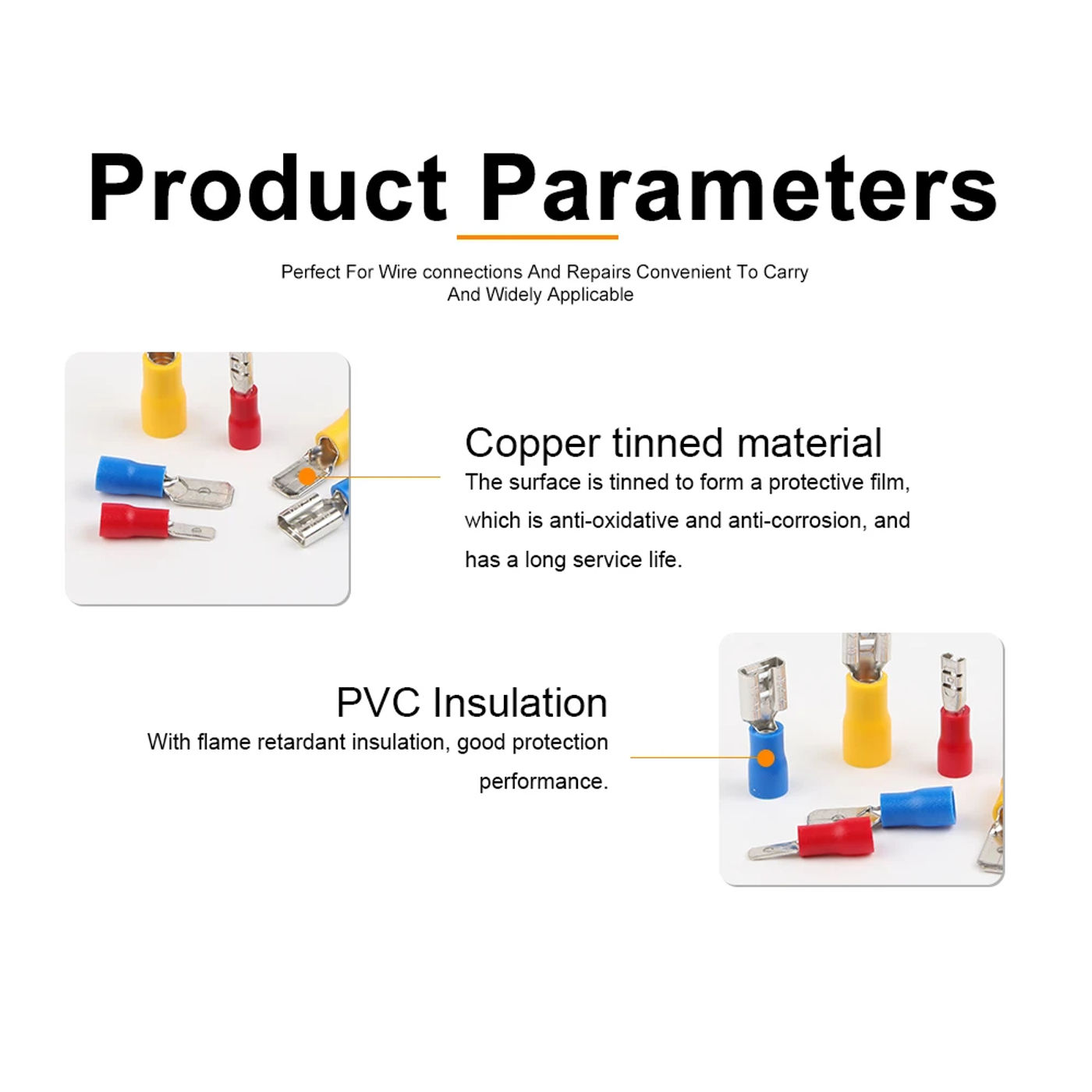 Product Parameters

Perfect For Wire connections And Repairs Convenient To Carry And Widely Applicable

Copper tinned material
The surface is tinned to form a protective film, which is anti-oxidative and anti-corrosion, and has a long service life.

PVC Insulation
With flame retardant insulation, good protection performance.